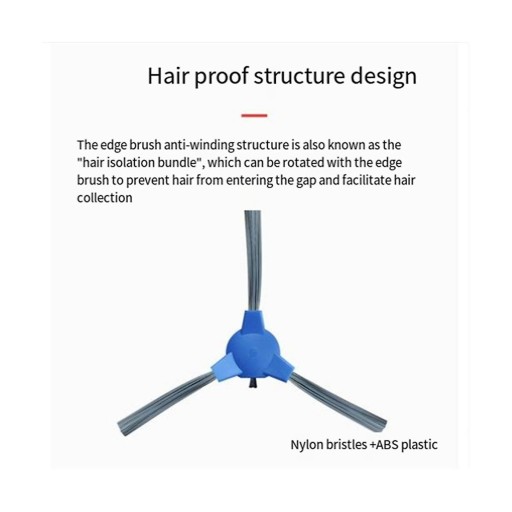 Hair proof structure design

The edge brush anti-winding structure is also known as the "hair isolation bundle", which can be rotated with the edge brush to prevent hair from entering the gap and facilitate hair collection

Nylon bristles +ABS plastic